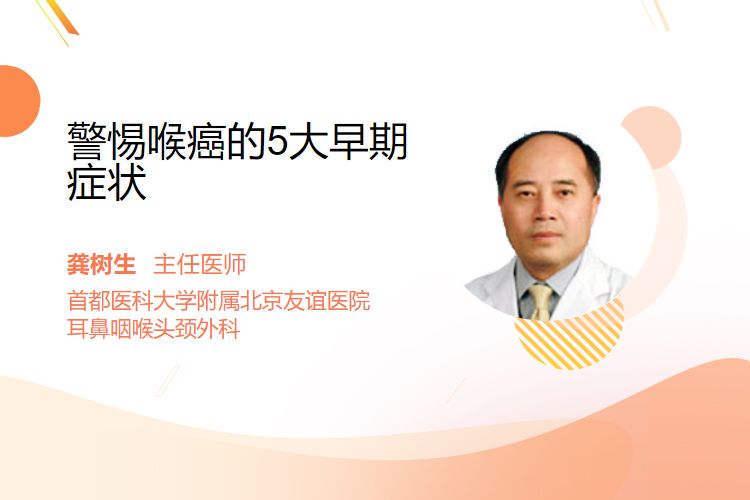 警惕喉癌的5大早期症状

龚树生 主任医师

首都医科大学附属北京友谊医院
耳鼻咽喉头颈外科